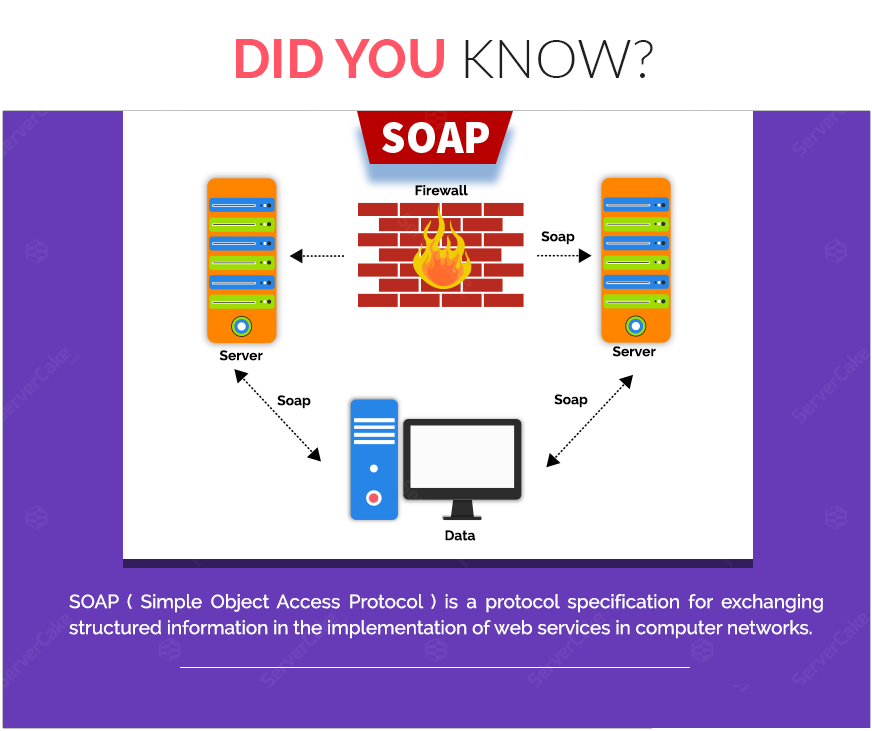 DID YOU KNOW?

SOAP

Firewall

Soap

Server

Server

Soap

Soap

Data

SOAP ( Simple Object Access Protocol ) is a protocol specification for exchanging structured information in the implementation of web services in computer networks.

ServerCake